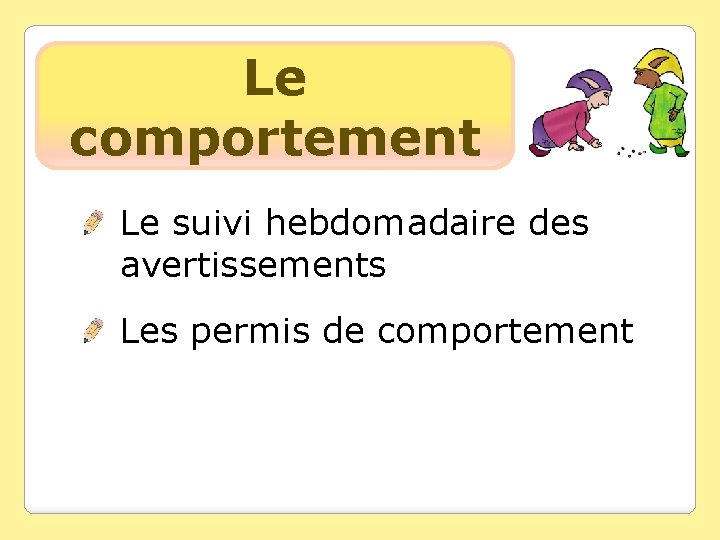 Le comportement

Le suivi hebdomadaire des avertissements

Les permis de comportement